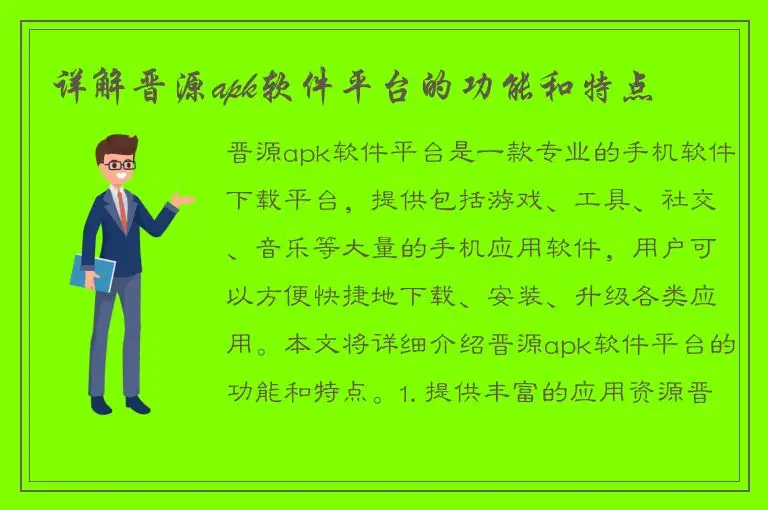 详解晋源apk软件平台的功能和特点

晋源apk软件平台是一款专业的手机软件下载平台，提供包括游戏、工具、社交、音乐等大量的手机应用软件，用户可以方便快捷地下载、安装、升级各类应用。本文将详细介绍晋源apk软件平台的功能和特点。1. 提供丰富的应用资源晋